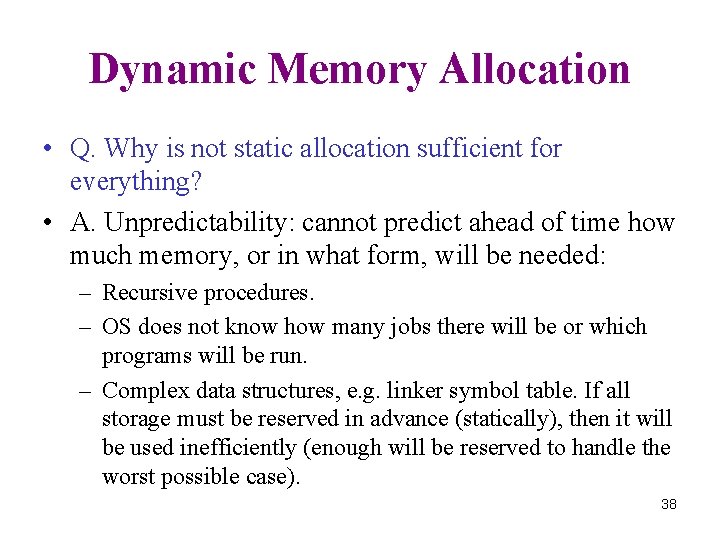 Dynamic Memory Allocation

• Q. Why is not static allocation sufficient for everything?

• A. Unpredictability: cannot predict ahead of time how much memory, or in what form, will be needed:

– Recursive procedures.

– OS does not know how many jobs there will be or which programs will be run.

– Complex data structures, e.g. linker symbol table. If all storage must be reserved in advance (statically), then it will be used inefficiently (enough will be reserved to handle the worst possible case).

38